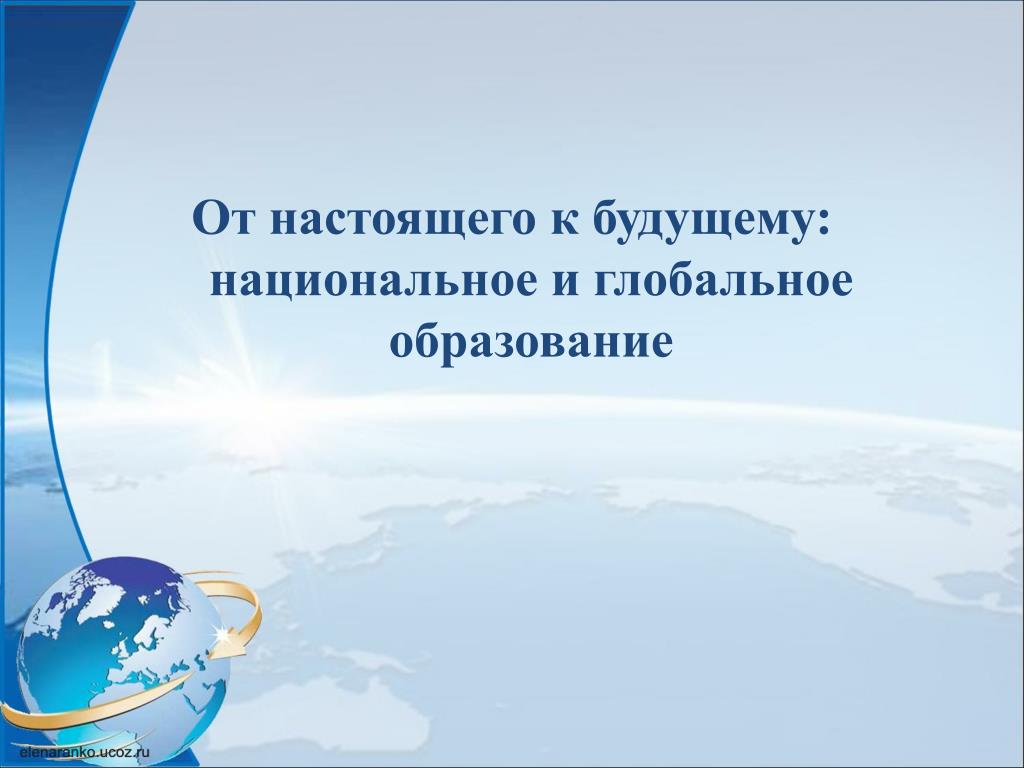 От настоящего к будущему: национальное и глобальное образование

elenaranko.ucoz.ru